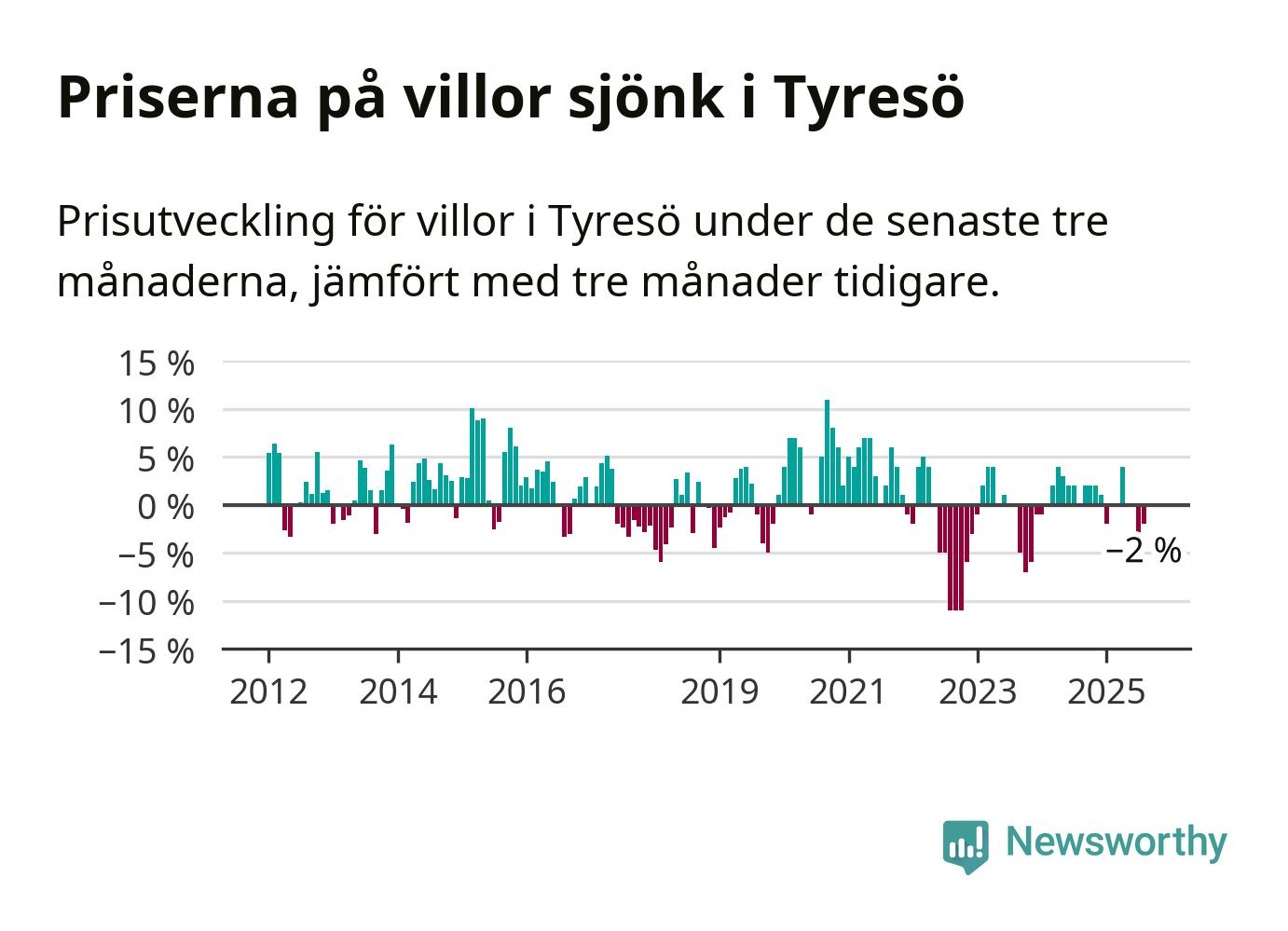 Priserna på villor sjönk i Tyresö

Prisutveckling för villor i Tyresö under de senaste tre månaderna, jämfört med tre månader tidigare.

15 %
10 %
5 %
0 %
−5 %
−10 %
−15 %

−2 %

2012
2014
2016
2019
2021
2023
2025

Newsworthy